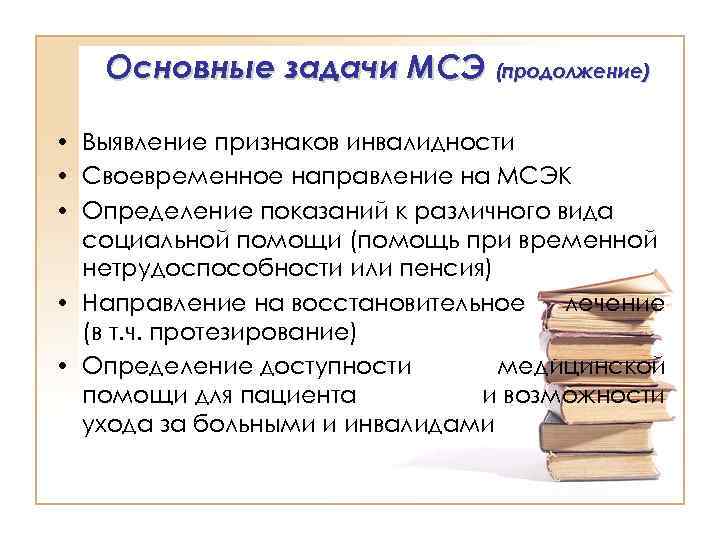 Основные задачи МСЭ (продолжение)

• Выявление признаков инвалидности
• Своевременное направление на МСЭК
• Определение показаний к различного вида социальной помощи (помощь при временной нетрудоспособности или пенсия)
• Направление на восстановительное лечение (в т.ч. протезирование)
• Определение доступности медицинской помощи для пациента и возможности ухода за больными и инвалидами